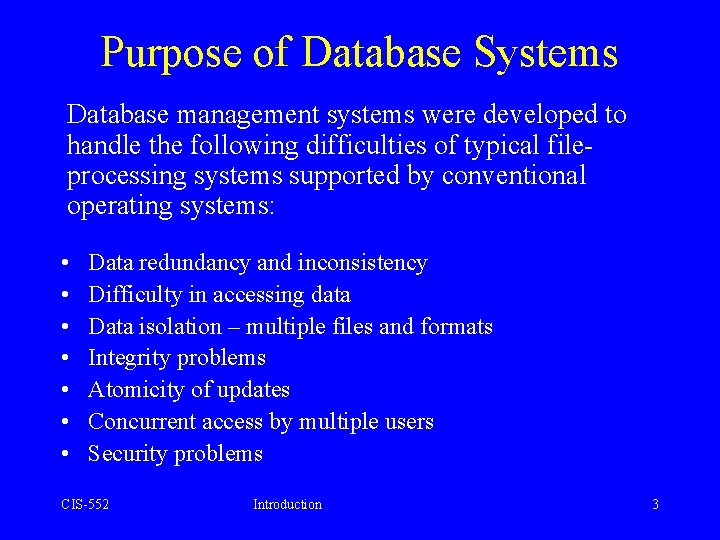 Purpose of Database Systems

Database management systems were developed to handle the following difficulties of typical file-processing systems supported by conventional operating systems:

• Data redundancy and inconsistency
• Difficulty in accessing data
• Data isolation – multiple files and formats
• Integrity problems
• Atomicity of updates
• Concurrent access by multiple users
• Security problems

CIS-552 Introduction 3